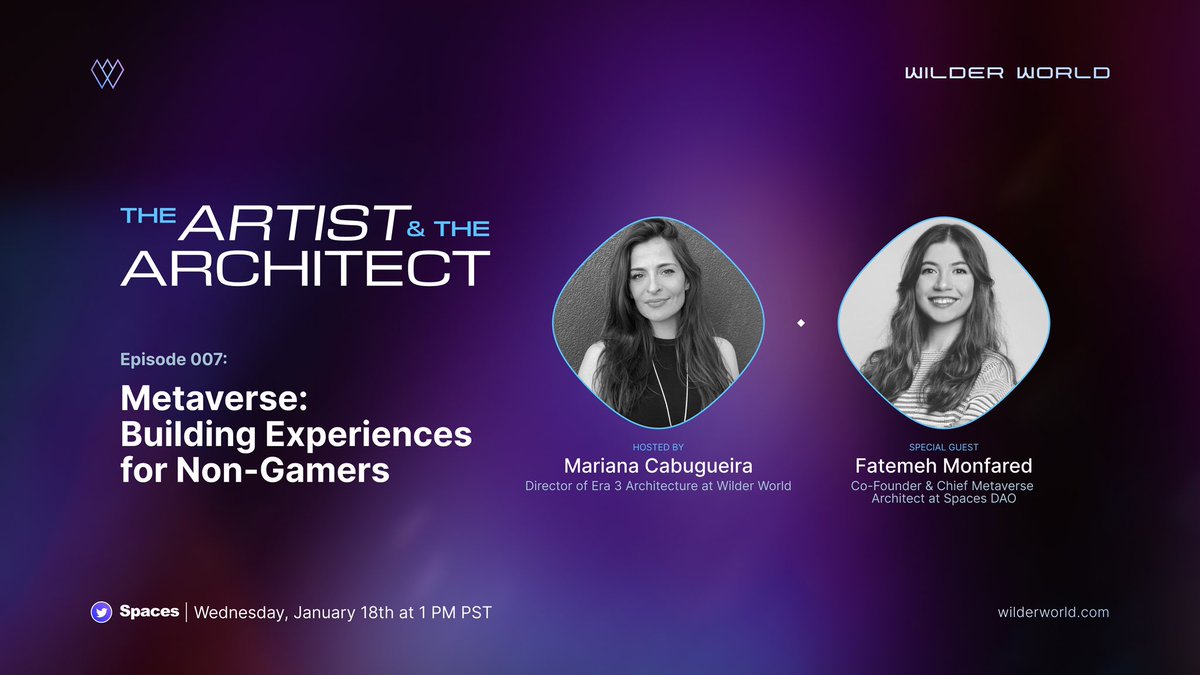 WILDER WORLD

THE ARTIST & THE ARCHITECT

Episode 007:

Metaverse: Building Experiences for Non-Gamers

HOSTED BY
Mariana Cabugueira
Director of Era 3 Architecture at Wilder World

SPECIAL GUEST
Fatemeh Monfared
Co-Founder & Chief Metaverse Architect at Spaces DAO

Spaces | Wednesday, January 18th at 1 PM PST

wilderworld.com